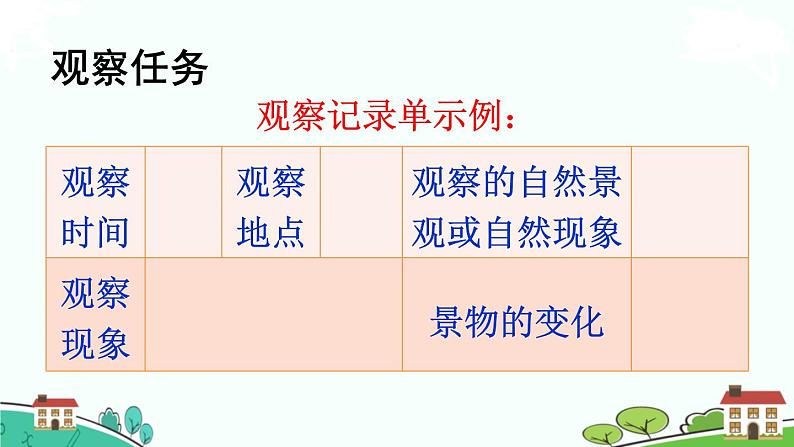 观察任务

观察记录单示例：

| 观察时间 | | 观察地点 | | 观察的自然景观或自然现象 | |
|---|---|---|---|---|---|
| 观察现象 | | | | 景物的变化 | |